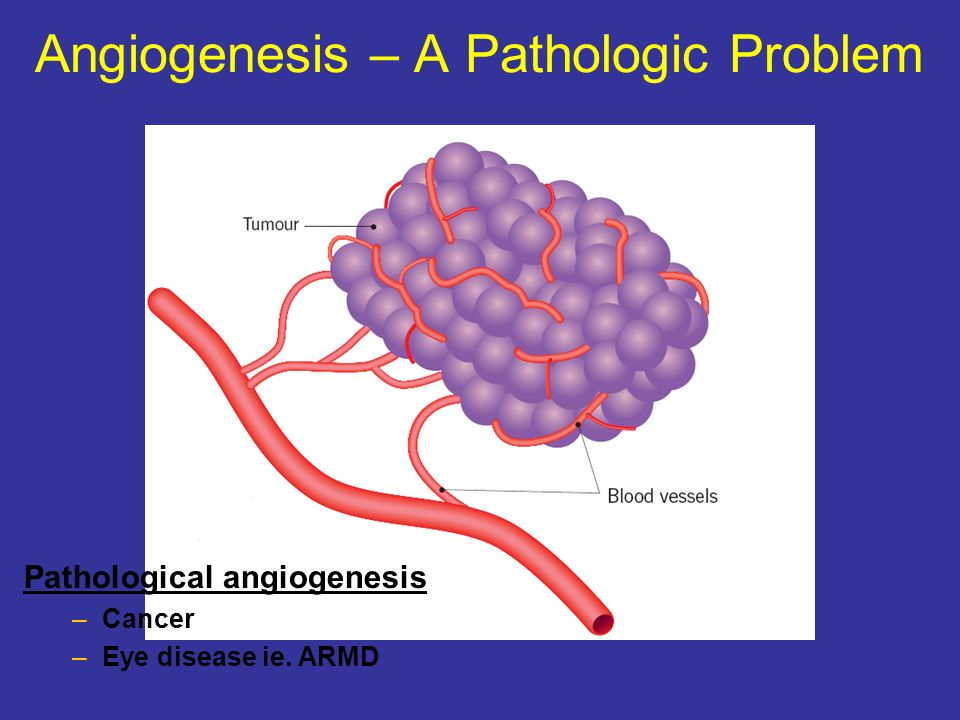 Angiogenesis – A Pathologic Problem

Tumour

Blood vessels

Pathological angiogenesis

– Cancer
– Eye disease ie. ARMD